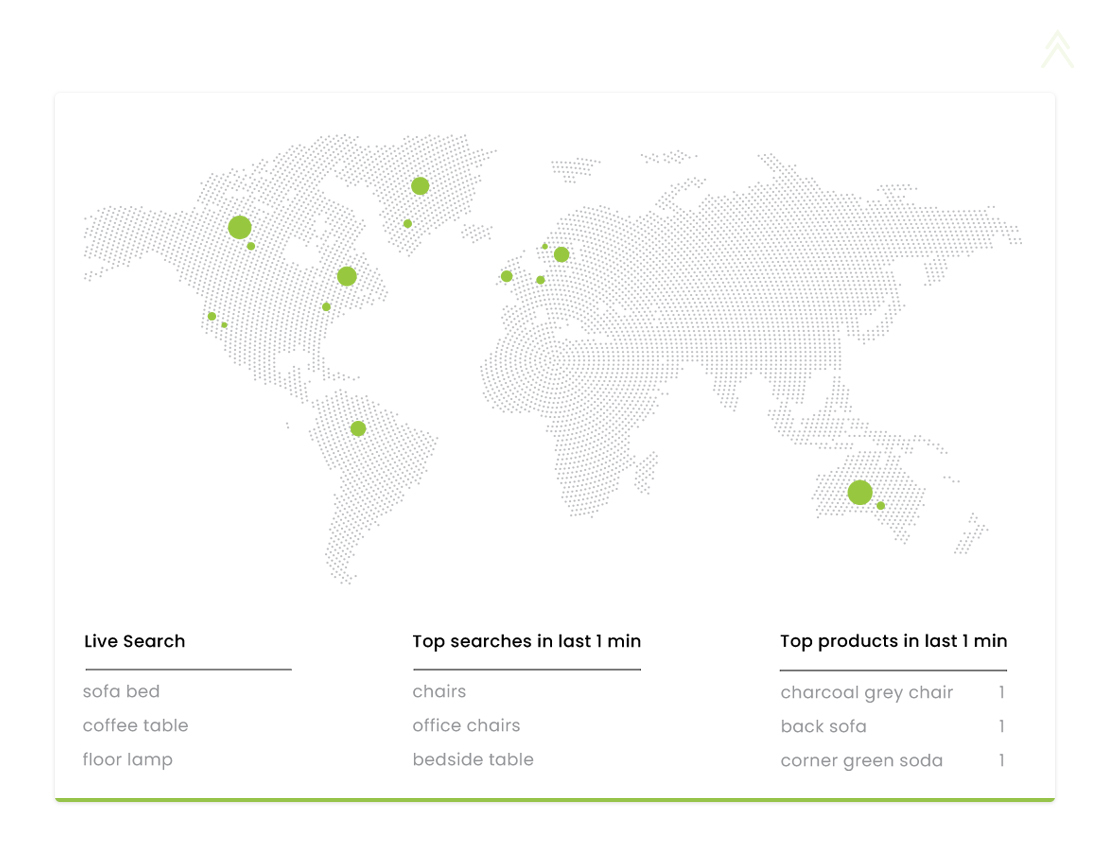 Live Search

sofa bed

coffee table

floor lamp

Top searches in last 1 min

chairs

office chairs

bedside table

Top products in last 1 min

| charcoal grey chair | 1 |
|---|---|
| back sofa | 1 |
| corner green soda | 1 |